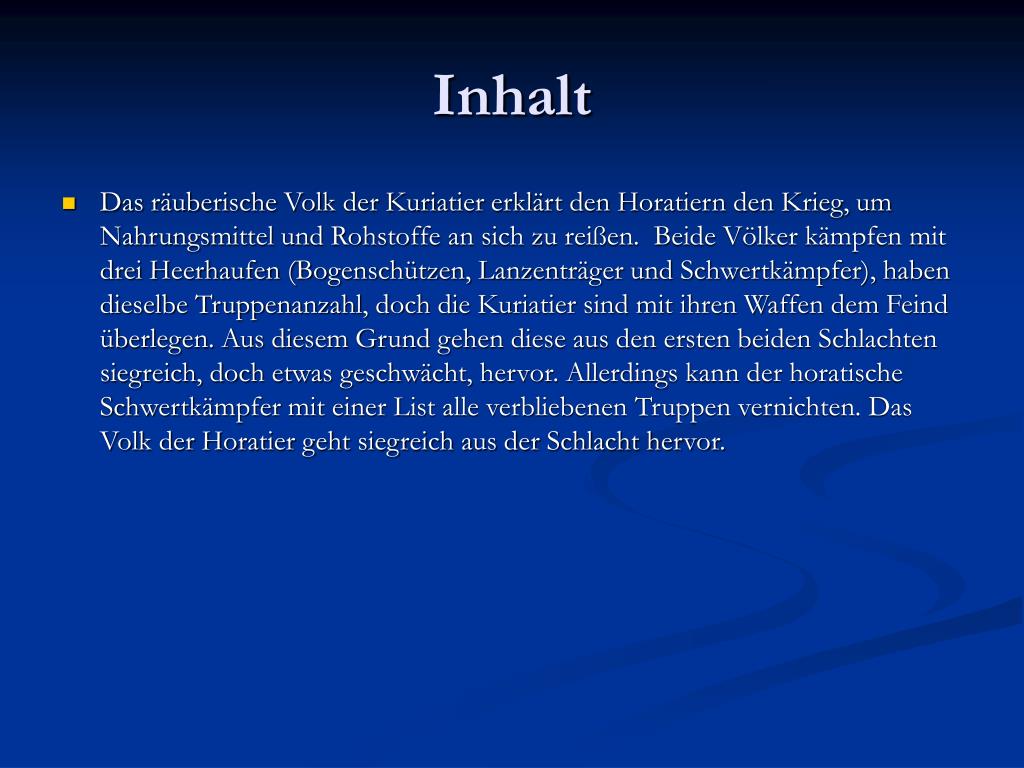 Inhalt

Das räuberische Volk der Kuriatier erklärt den Horatiern den Krieg, um Nahrungsmittel und Rohstoffe an sich zu reißen. Beide Völker kämpfen mit drei Heerhaufen (Bogenschützen, Lanzenträger und Schwertkämpfer), haben dieselbe Truppenanzahl, doch die Kuriatier sind mit ihren Waffen dem Feind überlegen. Aus diesem Grund gehen diese aus den ersten beiden Schlachten siegreich, doch etwas geschwächt, hervor. Allerdings kann der horatische Schwertkämpfer mit einer List alle verbliebenen Truppen vernichten. Das Volk der Horatier geht siegreich aus der Schlacht hervor.